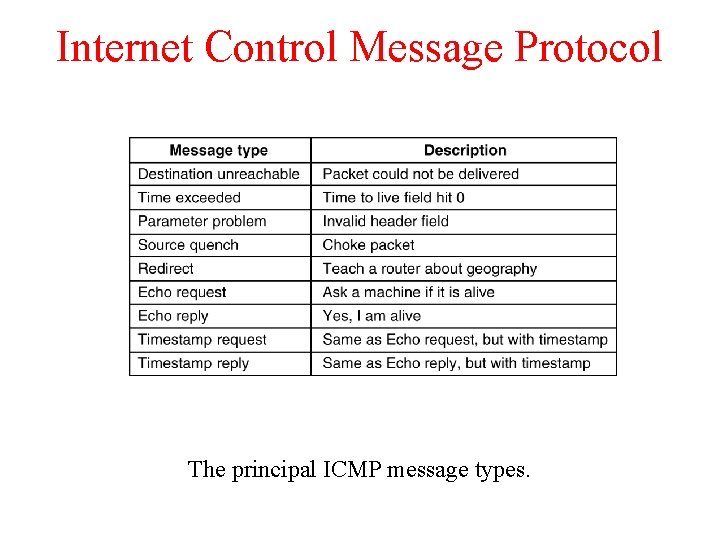 Internet Control Message Protocol

| Message type | Description |
|---|---|
| Destination unreachable | Packet could not be delivered |
| Time exceeded | Time to live field hit 0 |
| Parameter problem | Invalid header field |
| Source quench | Choke packet |
| Redirect | Teach a router about geography |
| Echo request | Ask a machine if it is alive |
| Echo reply | Yes, I am alive |
| Timestamp request | Same as Echo request, but with timestamp |
| Timestamp reply | Same as Echo reply, but with timestamp |

The principal ICMP message types.